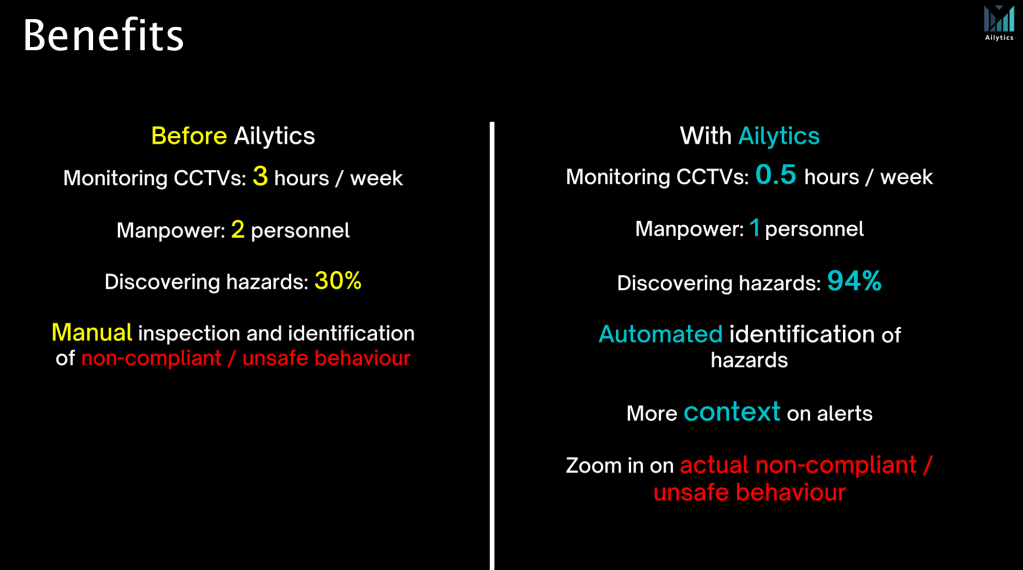 Benefits

Ailytics

Before Ailytics

Monitoring CCTVs: 3 hours / week

Manpower: 2 personnel

Discovering hazards: 30%

Manual inspection and identification of non-compliant / unsafe behaviour

With Ailytics

Monitoring CCTVs: 0.5 hours / week

Manpower: 1 personnel

Discovering hazards: 94%

Automated identification of hazards

More context on alerts

Zoom in on actual non-compliant / unsafe behaviour